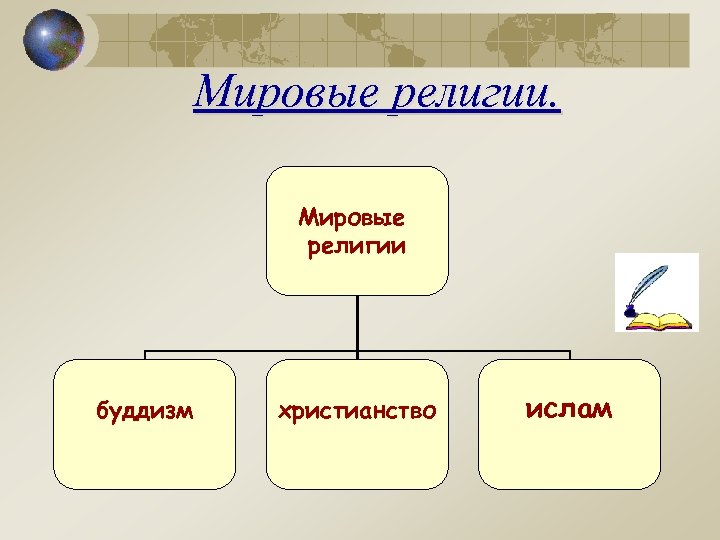 Мировые религии.

Мировые религии

буддизм

христианство

ислам